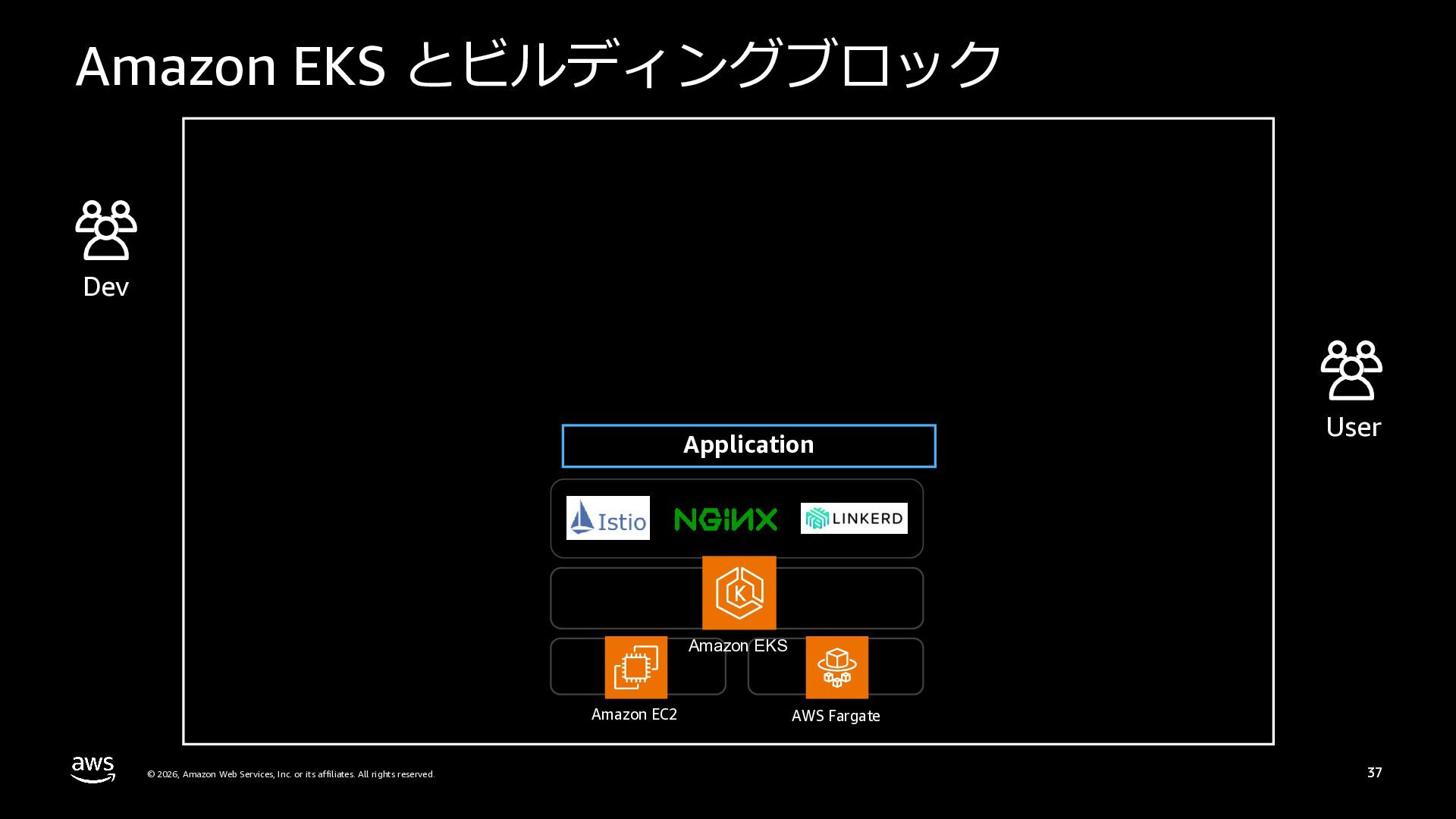 Amazon EKS とビルディングブロック

Dev

User

Application

Istio

NGINX

LINKERD

K

Amazon EKS

Amazon EC2

AWS Fargate

aws

© 2026, Amazon Web Services, Inc. or its affiliates. All rights reserved.

37